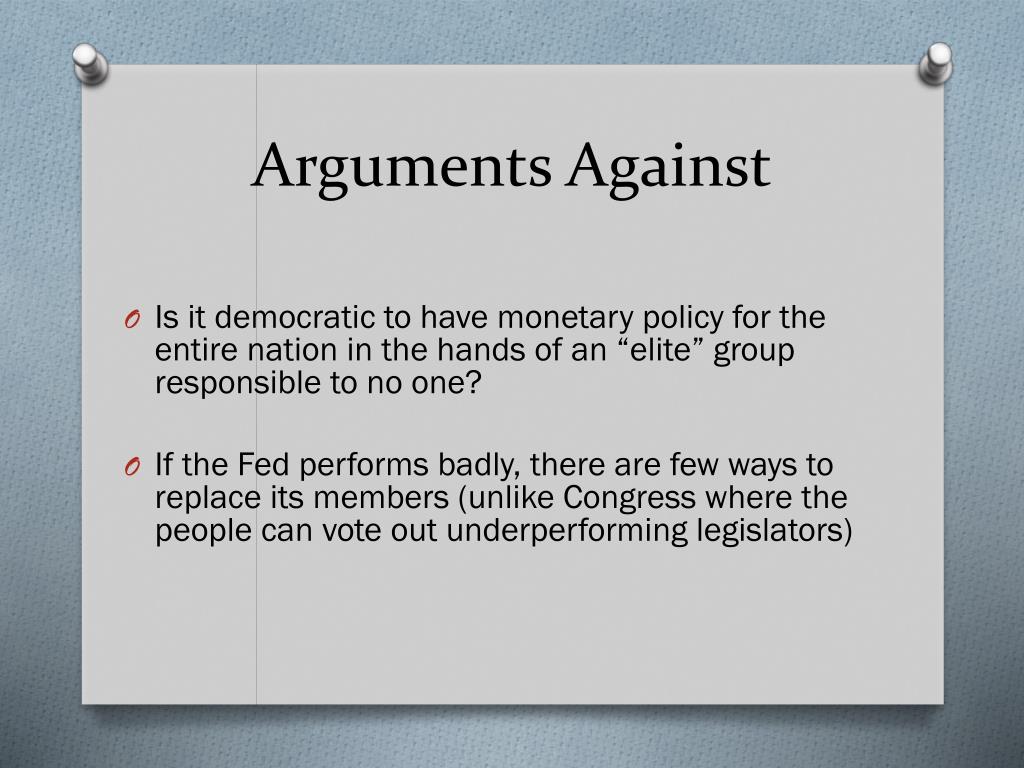 Arguments Against

O Is it democratic to have monetary policy for the entire nation in the hands of an “elite” group responsible to no one?

O If the Fed performs badly, there are few ways to replace its members (unlike Congress where the people can vote out underperforming legislators)